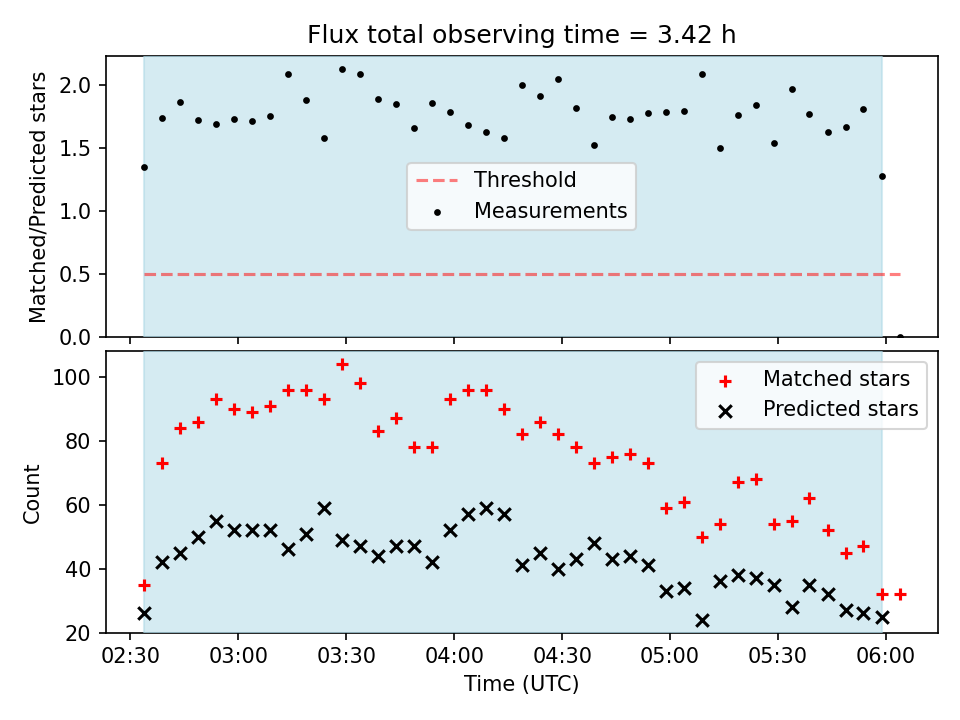 Flux total observing time = 3.42 h

Matched/Predicted stars

2.0
1.5
1.0
0.5
0.0

Threshold
Measurements

Count

100
80
60
40
20

Matched stars
Predicted stars

02:30
03:00
03:30
04:00
04:30
05:00
05:30
06:00

Time (UTC)